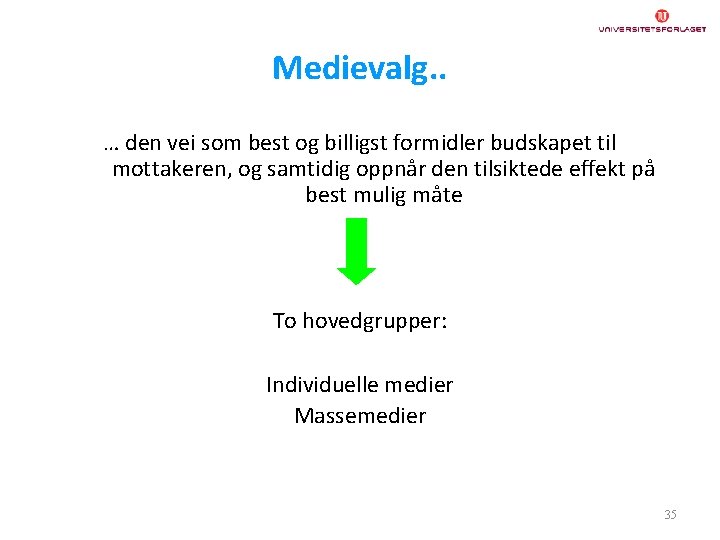 UNIVERSITETSFORLAGET

Medievalg..

… den vei som best og billigst formidler budskapet til mottakeren, og samtidig oppnår den tilsiktede effekt på best mulig måte

To hovedgrupper:

Individuelle medier
Massemedier

35